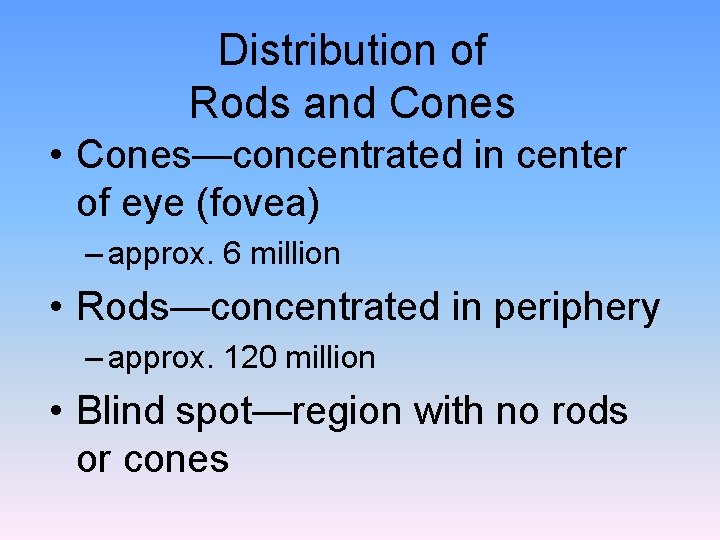 Distribution of
Rods and Cones

• Cones—concentrated in center of eye (fovea)
– approx. 6 million

• Rods—concentrated in periphery
– approx. 120 million

• Blind spot—region with no rods or cones